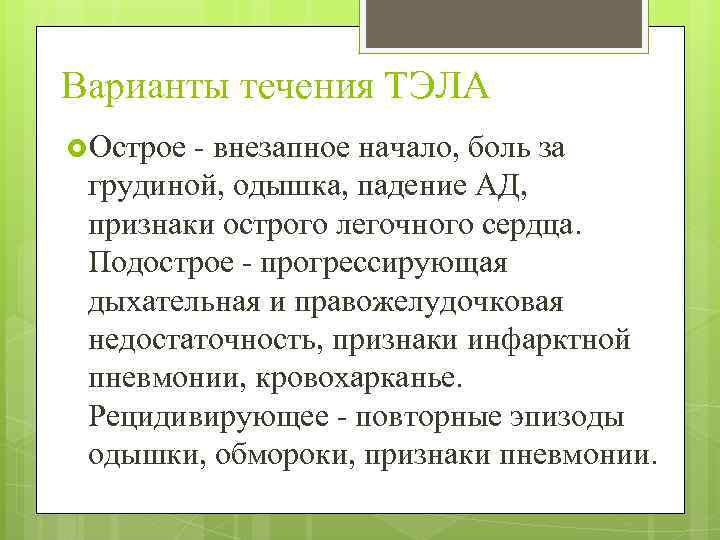 Варианты течения ТЭЛА

Острое - внезапное начало, боль за грудиной, одышка, падение АД, признаки острого легочного сердца. Подострое - прогрессирующая дыхательная и правожелудочковая недостаточность, признаки инфарктной пневмонии, кровохарканье. Рецидивирующее - повторные эпизоды одышки, обмороки, признаки пневмонии.